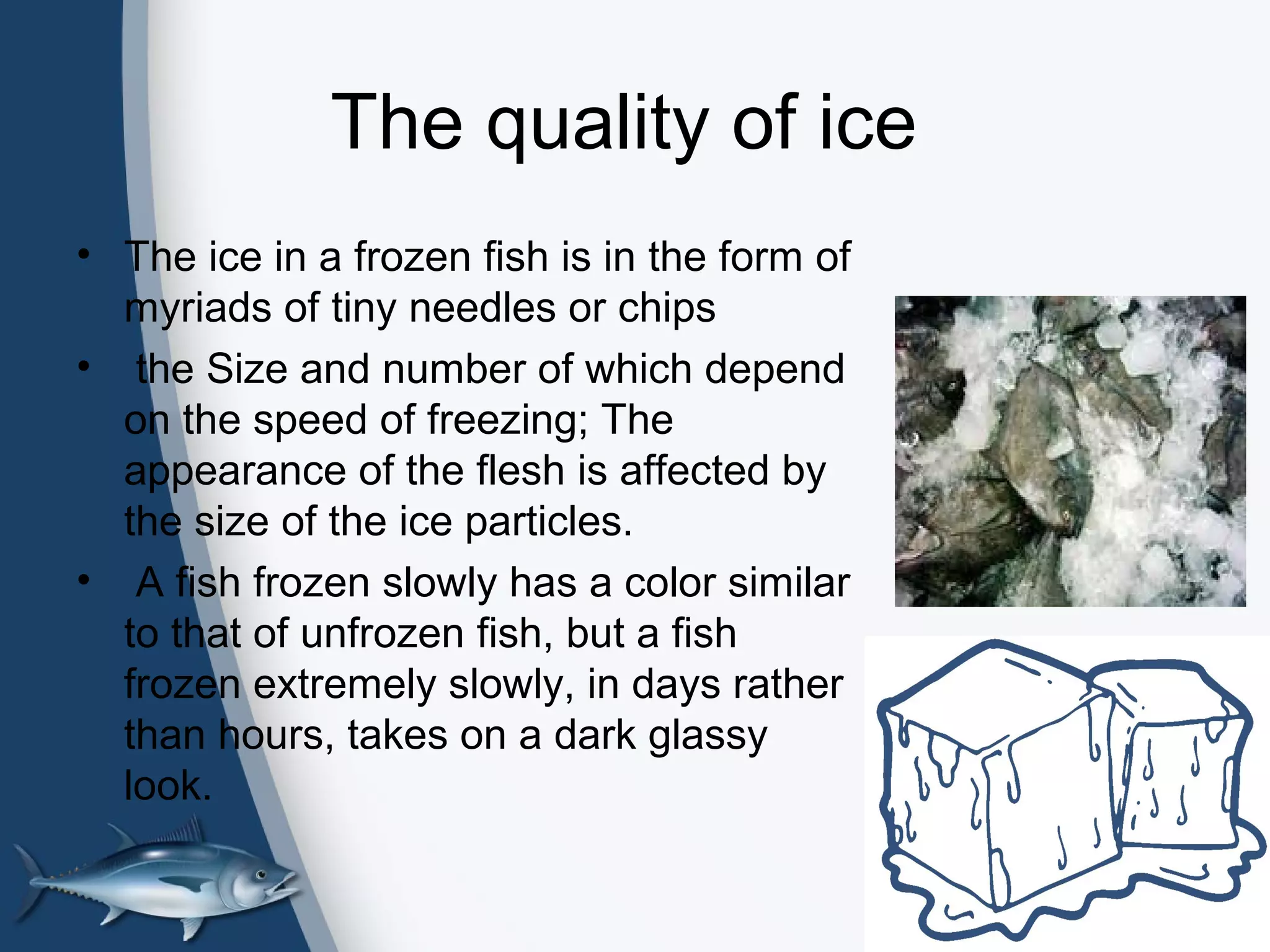 The quality of ice

• The ice in a frozen fish is in the form of myriads of tiny needles or chips

• the Size and number of which depend on the speed of freezing; The appearance of the flesh is affected by the size of the ice particles.

• A fish frozen slowly has a color similar to that of unfrozen fish, but a fish frozen extremely slowly, in days rather than hours, takes on a dark glassy look.